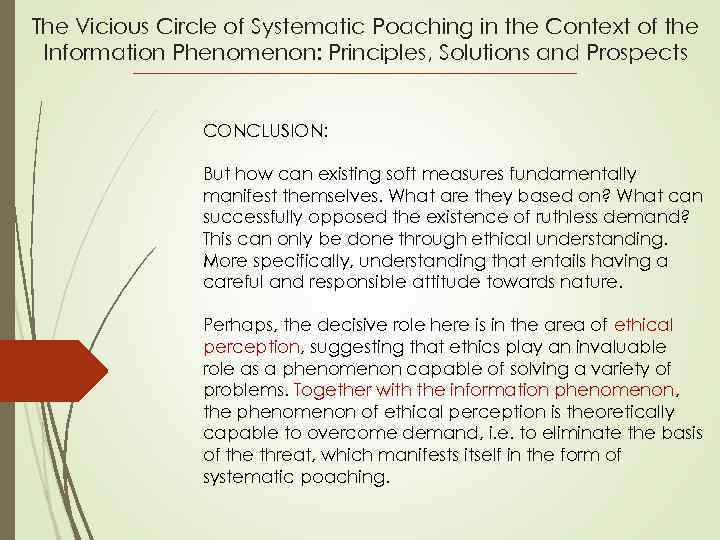 The Vicious Circle of Systematic Poaching in the Context of the Information Phenomenon: Principles, Solutions and Prospects

CONCLUSION:

But how can existing soft measures fundamentally manifest themselves. What are they based on? What can successfully opposed the existence of ruthless demand? This can only be done through ethical understanding. More specifically, understanding that entails having a careful and responsible attitude towards nature.

Perhaps, the decisive role here is in the area of ethical perception, suggesting that ethics play an invaluable role as a phenomenon capable of solving a variety of problems. Together with the information phenomenon, the phenomenon of ethical perception is theoretically capable to overcome demand, i.e. to eliminate the basis of the threat, which manifests itself in the form of systematic poaching.